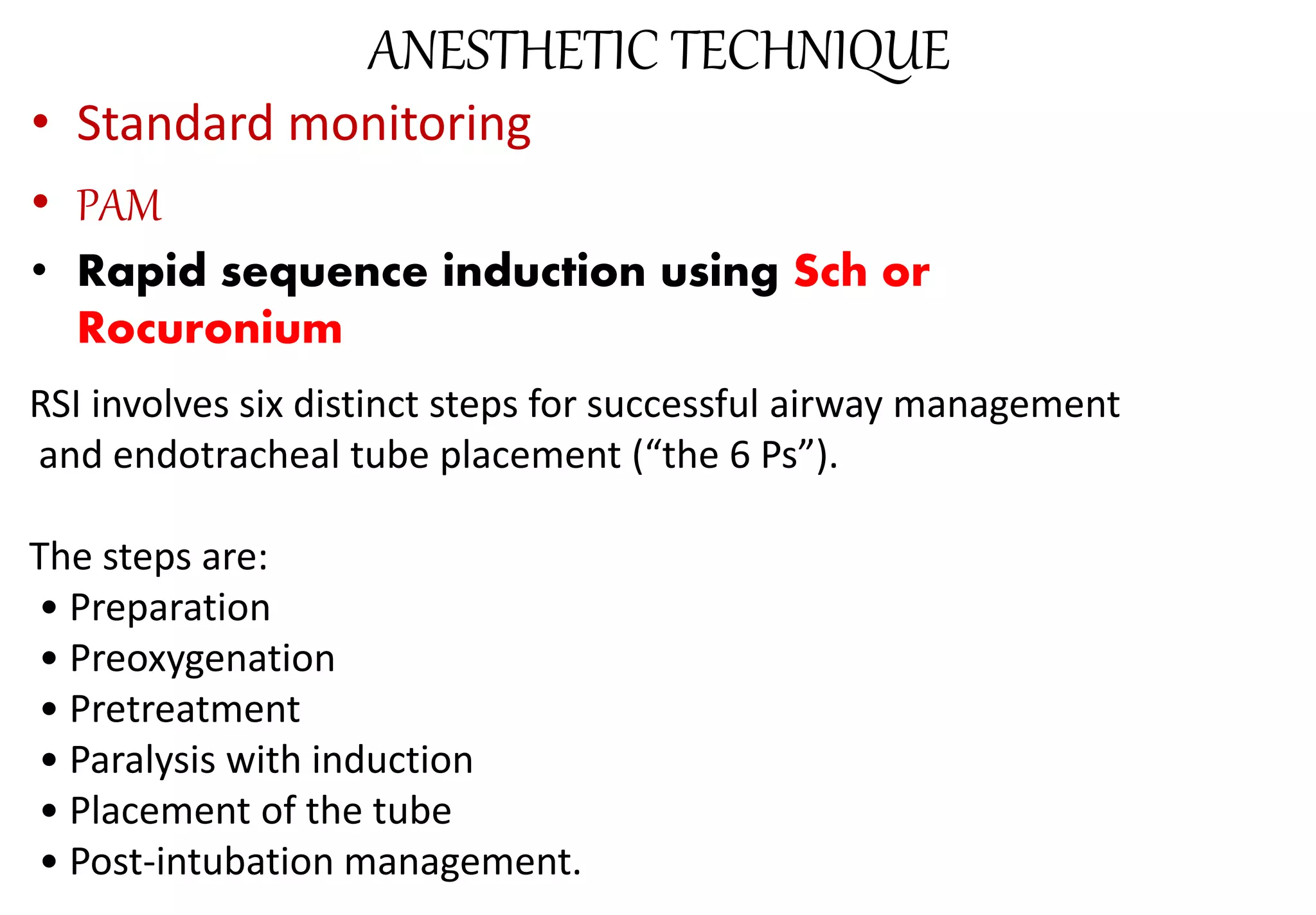 ANESTHETIC TECHNIQUE

• Standard monitoring
• PAM
• Rapid sequence induction using Sch or Rocuronium

RSI involves six distinct steps for successful airway management and endotracheal tube placement (“the 6 Ps”).

The steps are:
• Preparation
• Preoxygenation
• Pretreatment
• Paralysis with induction
• Placement of the tube
• Post-intubation management.